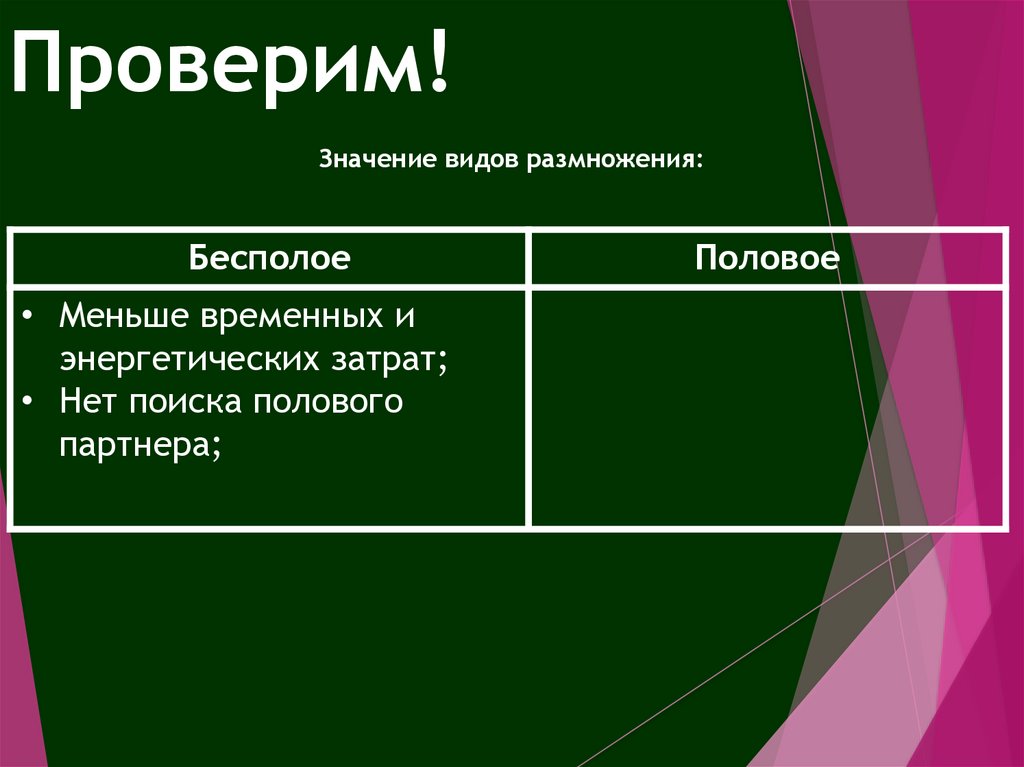 Проверим!

Значение видов размножения:

| Бесполое | Половое |
|---|---|
| • Меньше временных и энергетических затрат; • Нет поиска полового партнера; | |